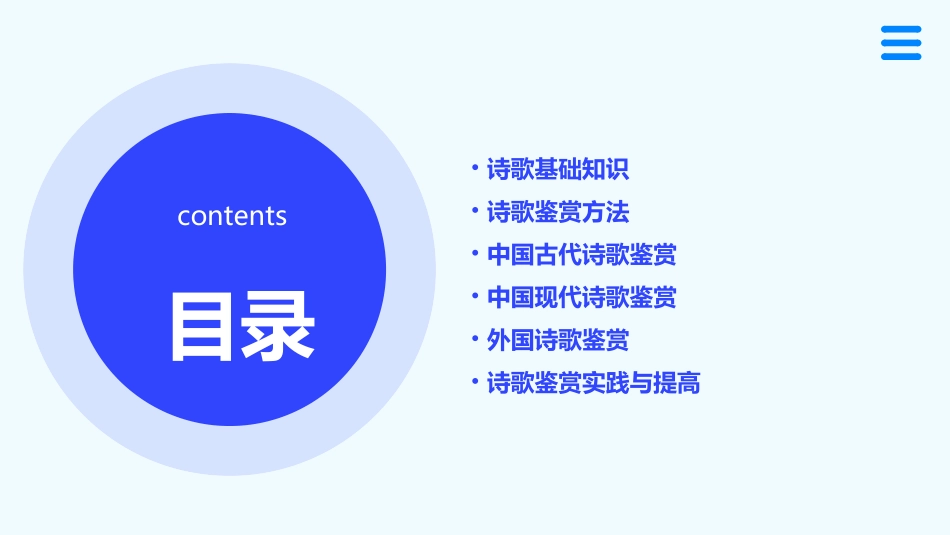 contents

目录

• 诗歌基础知识
• 诗歌鉴赏方法
• 中国古代诗歌鉴赏
• 中国现代诗歌鉴赏
• 外国诗歌鉴赏
• 诗歌鉴赏实践与提高